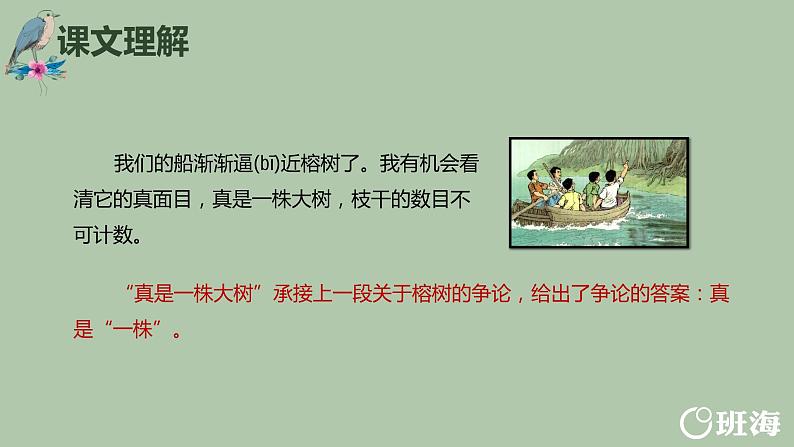 课文理解

我们的船渐渐逼(bī)近榕树了。我有机会看清它的真面目，真是一株大树，枝干的数目不可计数。

“真是一株大树”承接上一段关于榕树的争论，给出了争论的答案：真是“一株”。

班海